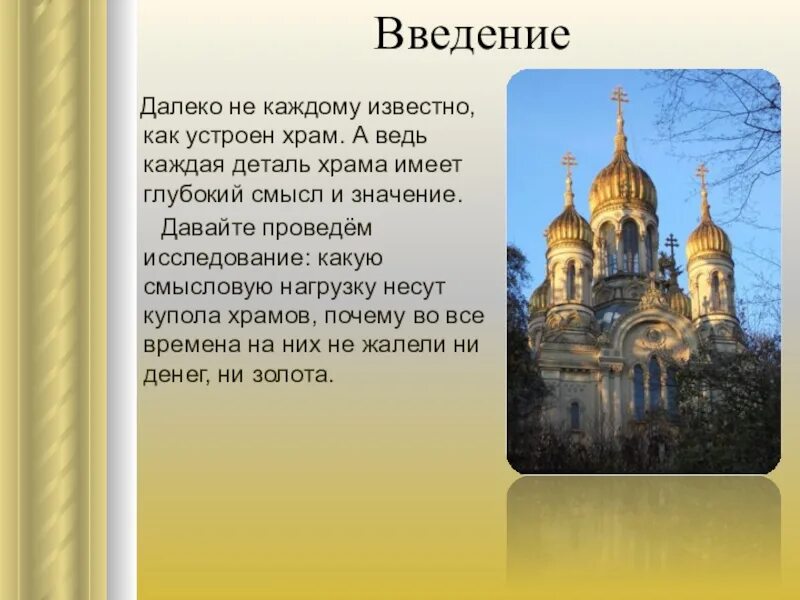 Введение

Далеко не каждому известно, как устроен храм. А ведь каждая деталь храма имеет глубокий смысл и значение.

Давайте проведём исследование: какую смысловую нагрузку несут купола храмов, почему во все времена на них не жалели ни денег, ни золота.